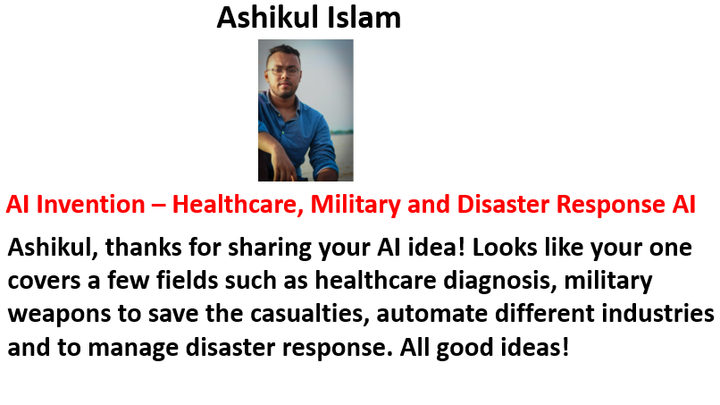 Ashikul Islam

AI Invention – Healthcare, Military and Disaster Response AI

Ashikul, thanks for sharing your AI idea! Looks like your one covers a few fields such as healthcare diagnosis, military weapons to save the casualties, automate different industries and to manage disaster response. All good ideas!